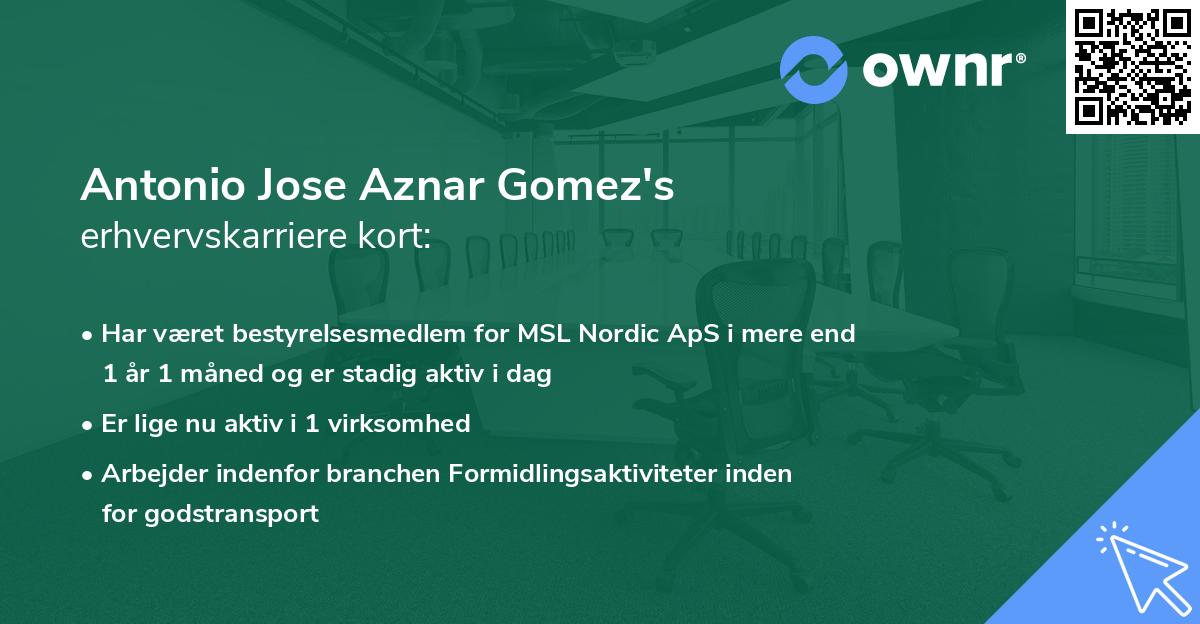 ownr®

Antonio Jose Aznar Gomez's
erhvervskarriere kort:

• Har været bestyrelsesmedlem for MSL Nordic ApS i mere end 1 år 1 måned og er stadig aktiv i dag

• Er lige nu aktiv i 1 virksomhed

• Arbejder indenfor branchen Formidlingsaktiviteter inden for godstransport